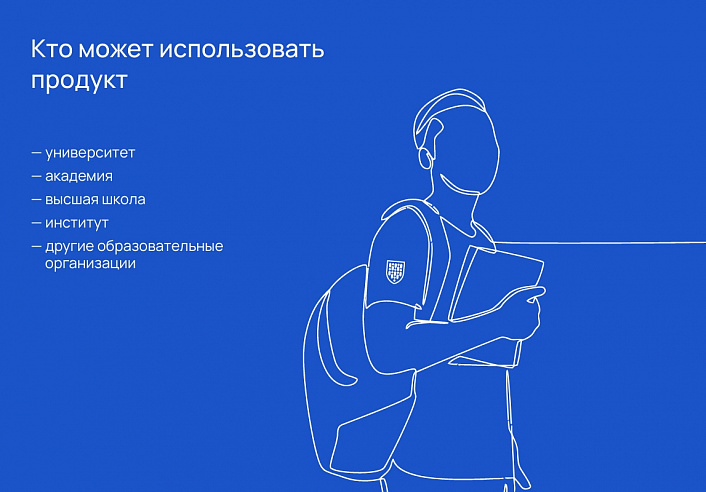 Кто может использовать продукт

— университет
— академия
— высшая школа
— институт
— другие образовательные организации